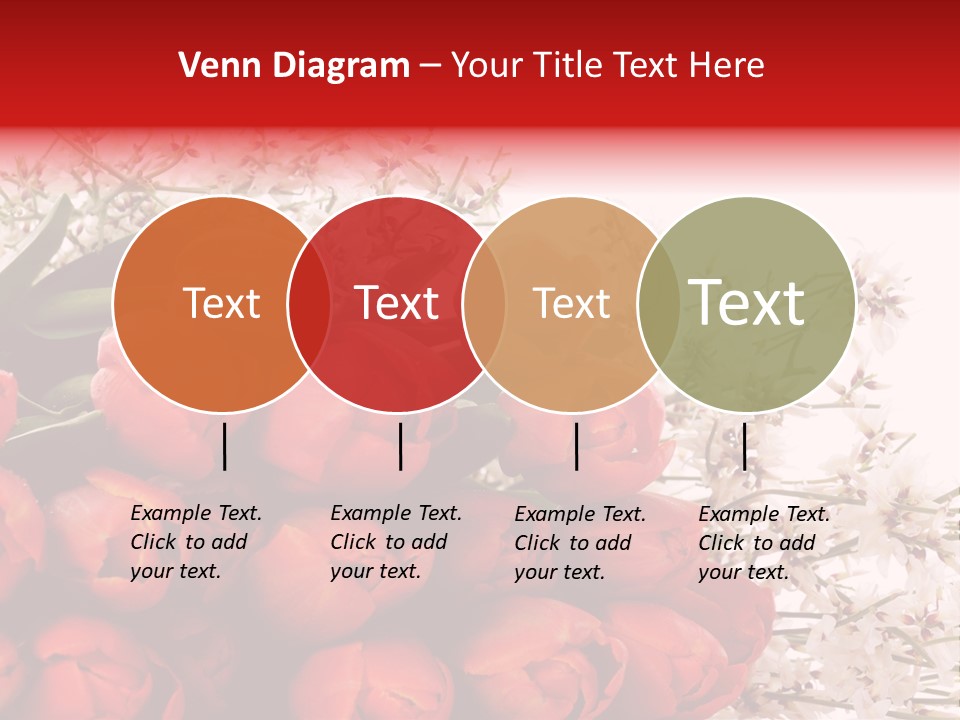 Venn Diagram – Your Title Text Here

Text

Text

Text

Text

Example Text. Click to add your text.

Example Text. Click to add your text.

Example Text. Click to add your text.

Example Text. Click to add your text.